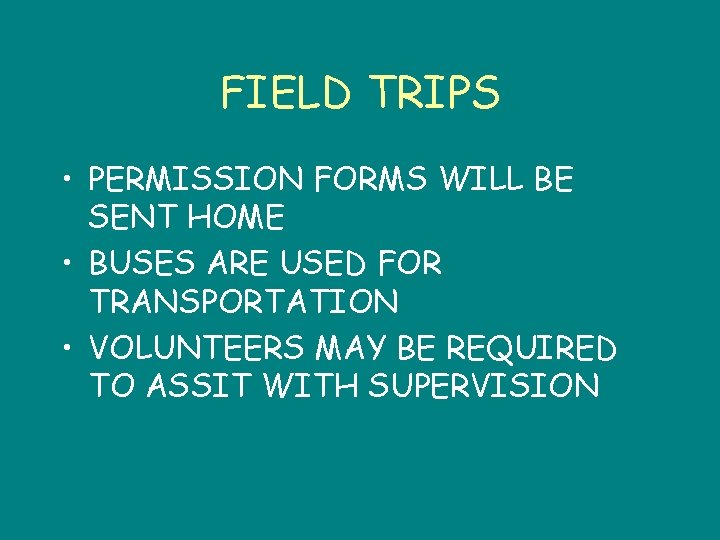 FIELD TRIPS

• PERMISSION FORMS WILL BE SENT HOME
• BUSES ARE USED FOR TRANSPORTATION
• VOLUNTEERS MAY BE REQUIRED TO ASSIT WITH SUPERVISION